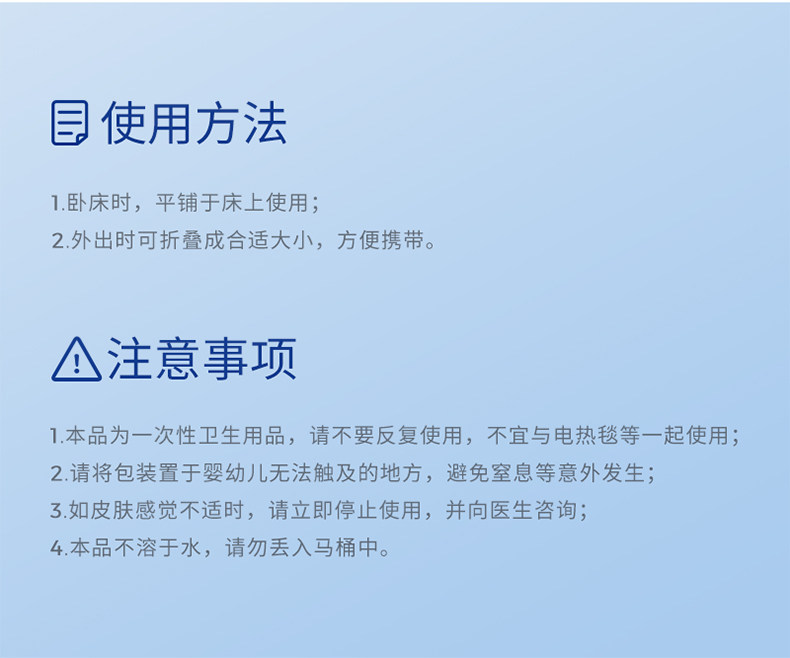 使用方法

1.卧床时，平铺于床上使用；
2.外出时可折叠成合适大小，方便携带。

注意事项

1.本品为一次性卫生用品，请不要反复使用，不宜与电热毯等一起使用；
2.请将包装置于婴幼儿无法触及的地方，避免窒息等意外发生；
3.如皮肤感觉不适时，请立即停止使用，并向医生咨询；
4.本品不溶于水，请勿丢入马桶中。